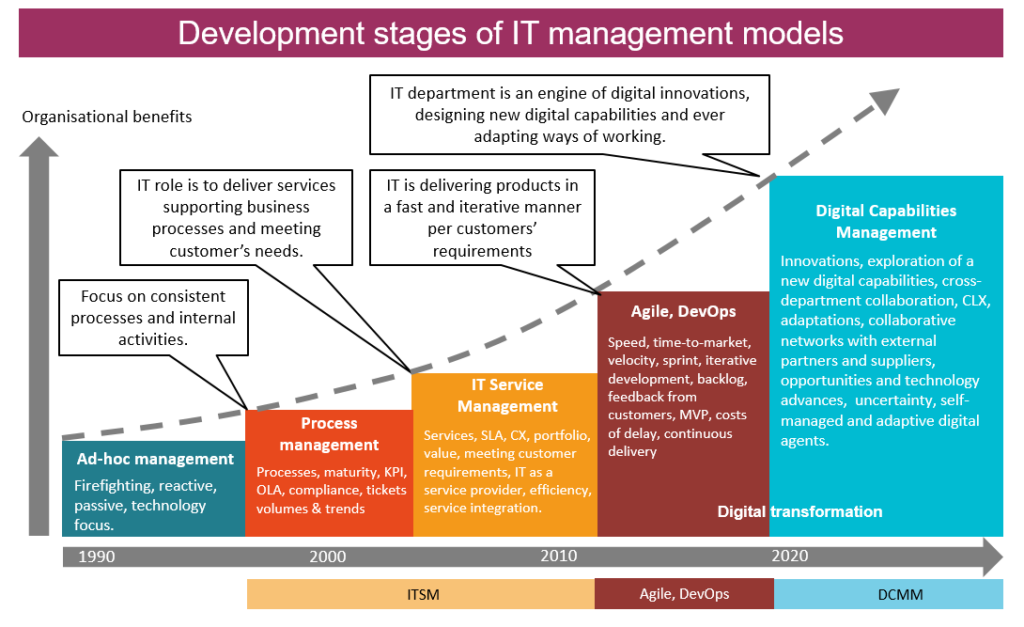 Development stages of IT management models

Organisational benefits

IT department is an engine of digital innovations, designing new digital capabilities and ever adapting ways of working.

IT role is to deliver services supporting business processes and meeting customer's needs.

IT is delivering products in a fast and iterative manner per customers' requirements

Focus on consistent processes and internal activities.

Ad-hoc management

Firefighting, reactive, passive, technology focus.

Process management

Processes, maturity, KPI, OLA, compliance, tickets volumes & trends

IT Service Management

Services, SLA, CX, portfolio, value, meeting customer requirements, IT as a service provider, efficiency, service integration.

Agile, DevOps

Speed, time-to-market, velocity, sprint, iterative development, backlog, feedback from customers, MVP, costs of delay, continuous delivery

Digital Capabilities Management

Innovations, exploration of a new digital capabilities, cross-department collaboration, CLX, adaptations, collaborative networks with external partners and suppliers, opportunities and technology advances, uncertainty, self-managed and adaptive digital agents.

Digital transformation

1990

2000

2010

2020

ITSM

Agile, DevOps

DCMM